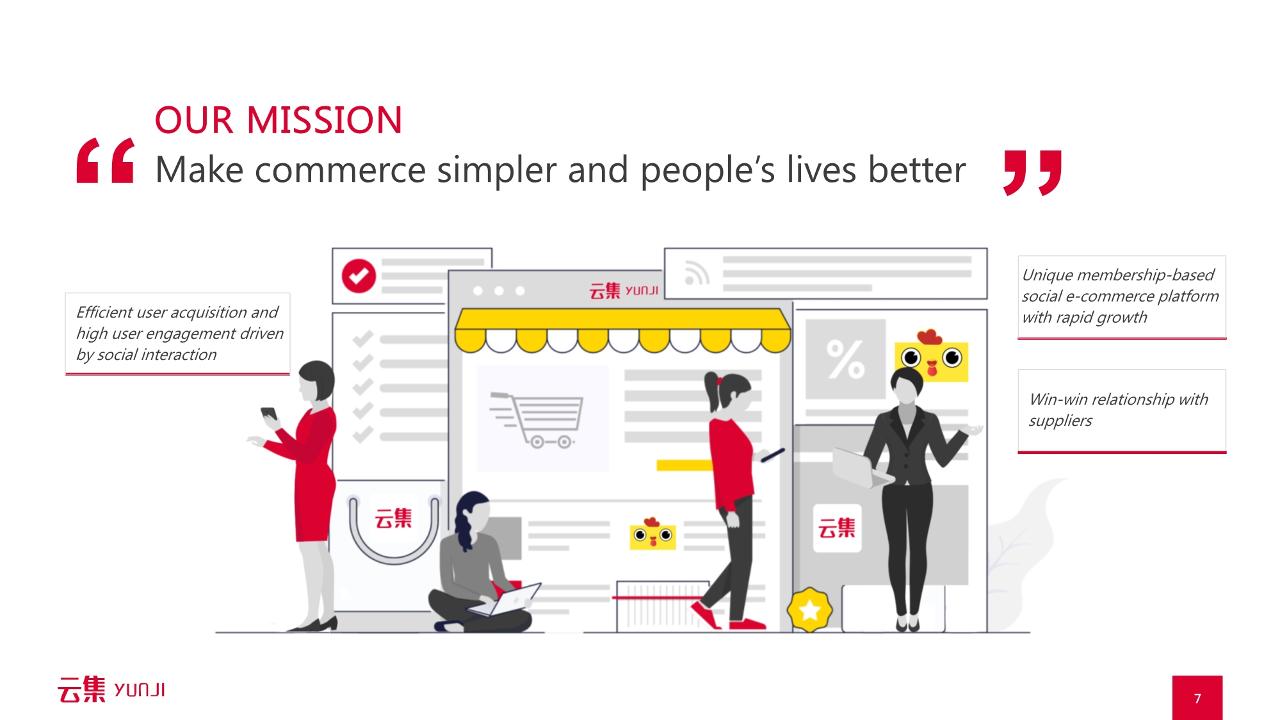 OUR MISSION

“ Make commerce simpler and people’s lives better ”

Efficient user acquisition and high user engagement driven by social interaction

云集 YUNJI

%

云集

云集

Unique membership-based social e-commerce platform with rapid growth

Win-win relationship with suppliers

云集 YUNJI

7